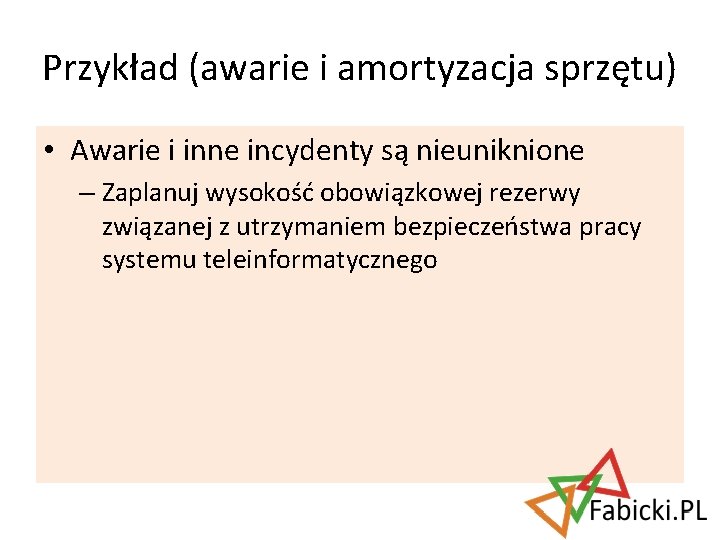 Przykład (awarie i amortyzacja sprzętu)

• Awarie i inne incydenty są nieuniknione
– Zaplanuj wysokość obowiązkowej rezerwy związanej z utrzymaniem bezpieczeństwa pracy systemu teleinformatycznego

Fabicki.PL